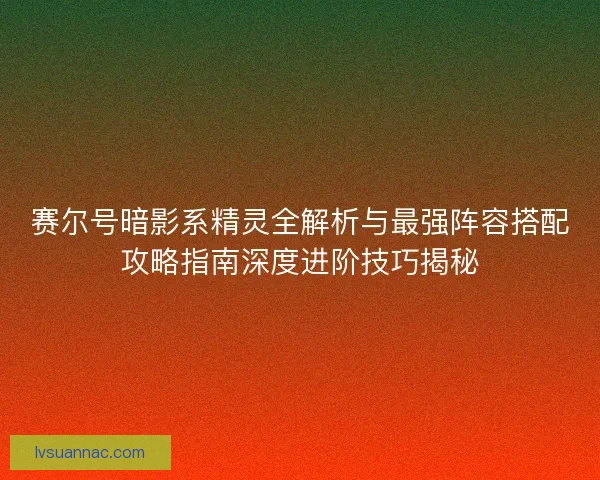 赛尔号暗影系精灵全解析与最强阵容搭配攻略指南深度进阶技巧揭秘

lvsuannac.com